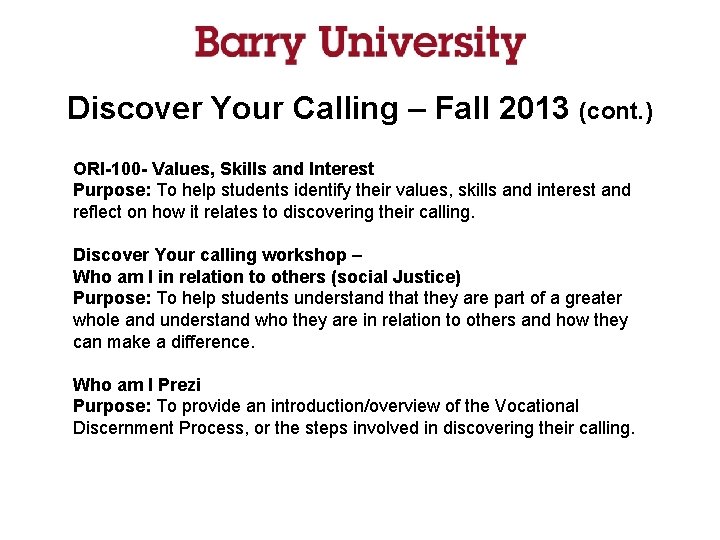 Barry University

Discover Your Calling – Fall 2013 (cont.)

ORI-100- Values, Skills and Interest
Purpose: To help students identify their values, skills and interest and reflect on how it relates to discovering their calling.

Discover Your calling workshop –
Who am I in relation to others (social Justice)
Purpose: To help students understand that they are part of a greater whole and understand who they are in relation to others and how they can make a difference.

Who am I Prezi
Purpose: To provide an introduction/overview of the Vocational Discernment Process, or the steps involved in discovering their calling.